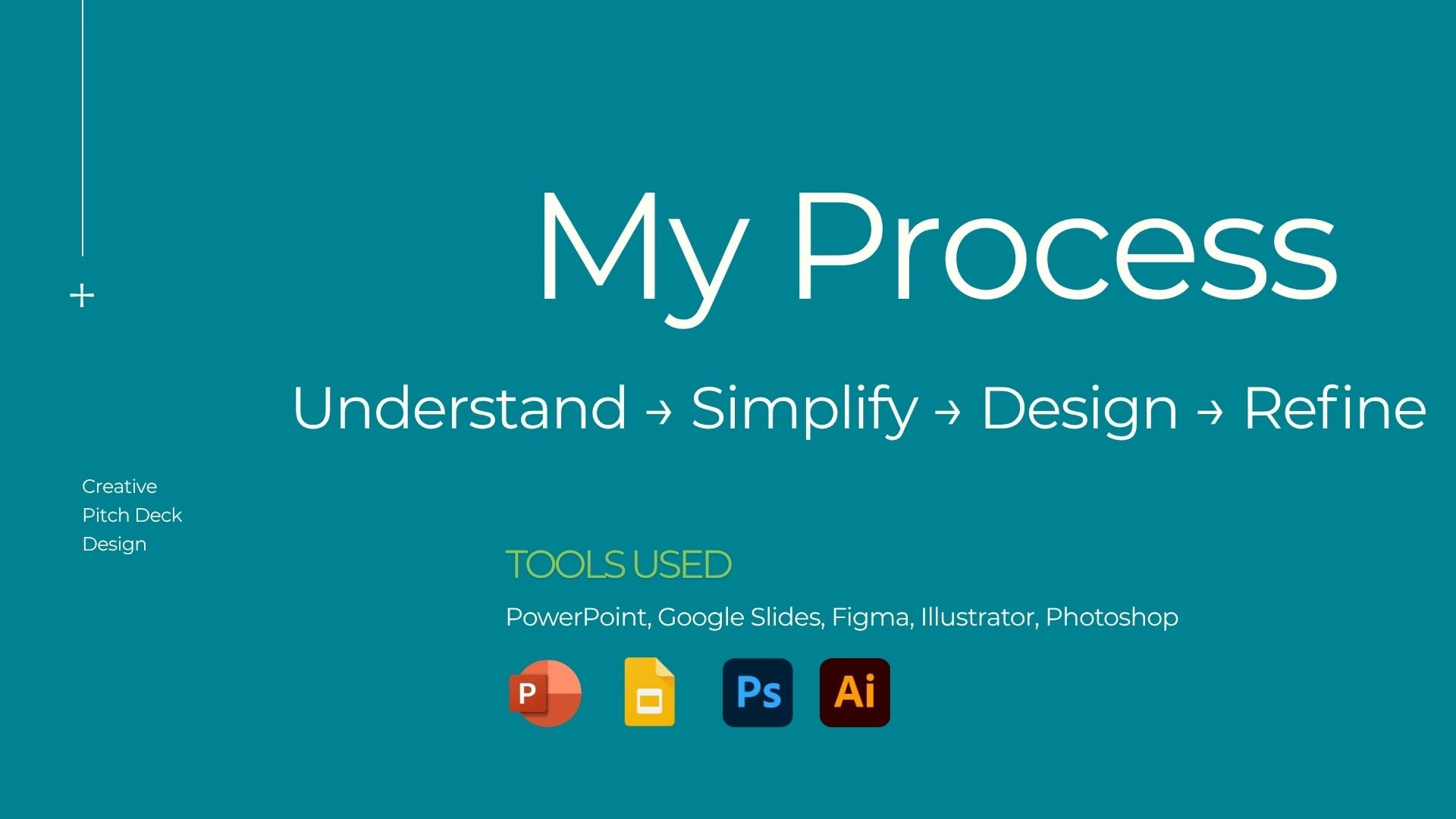 +

My Process

Understand → Simplify → Design → Refine

Creative
Pitch Deck
Design

TOOLS USED

PowerPoint, Google Slides, Figma, Illustrator, Photoshop

P Ps Ai